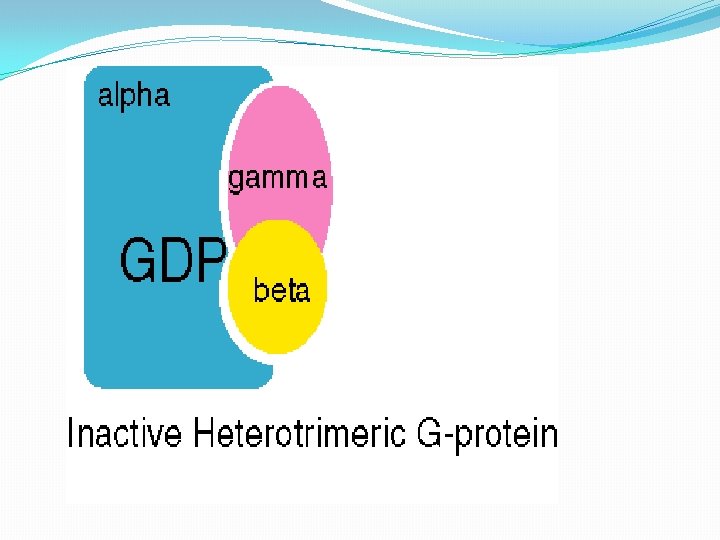 alpha
gamma
GDP
beta
Inactive Heterotrimeric G-protein